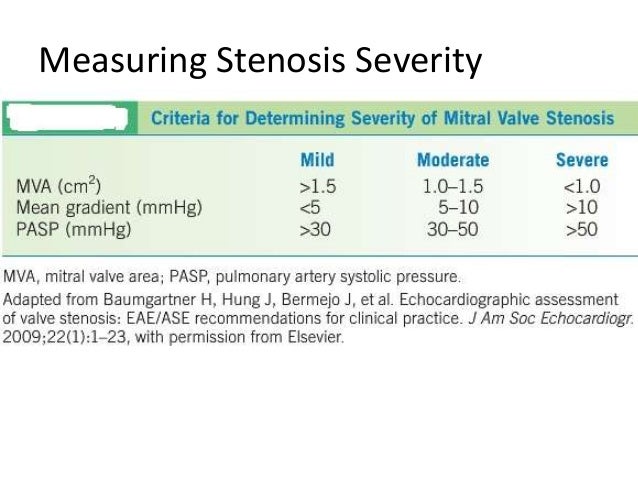 Measuring Stenosis Severity

Criteria for Determining Severity of Mitral Valve Stenosis

| | Mild | Moderate | Severe |
|---|---|---|---|
| MVA ($cm^2$) | >1.5 | 1.0–1.5 | <1.0 |
| Mean gradient (mmHg) | <5 | 5–10 | >10 |
| PASP (mmHg) | >30 | 30–50 | >50 |

MVA, mitral valve area; PASP, pulmonary artery systolic pressure.

Adapted from Baumgartner H, Hung J, Bermejo J, et al. Echocardiographic assessment of valve stenosis: EAE/ASE recommendations for clinical practice. J Am Soc Echocardiogr. 2009;22(1):1–23, with permission from Elsevier.